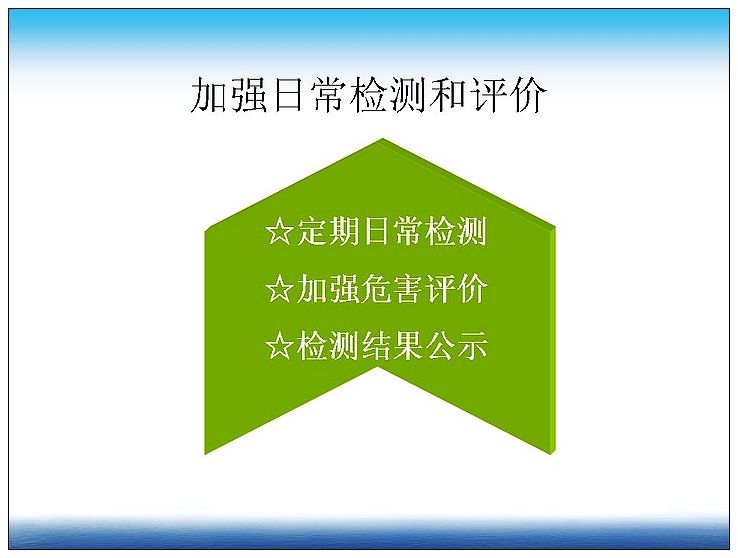 加强日常检测和评价

☆定期日常检测
☆加强危害评价
☆检测结果公示